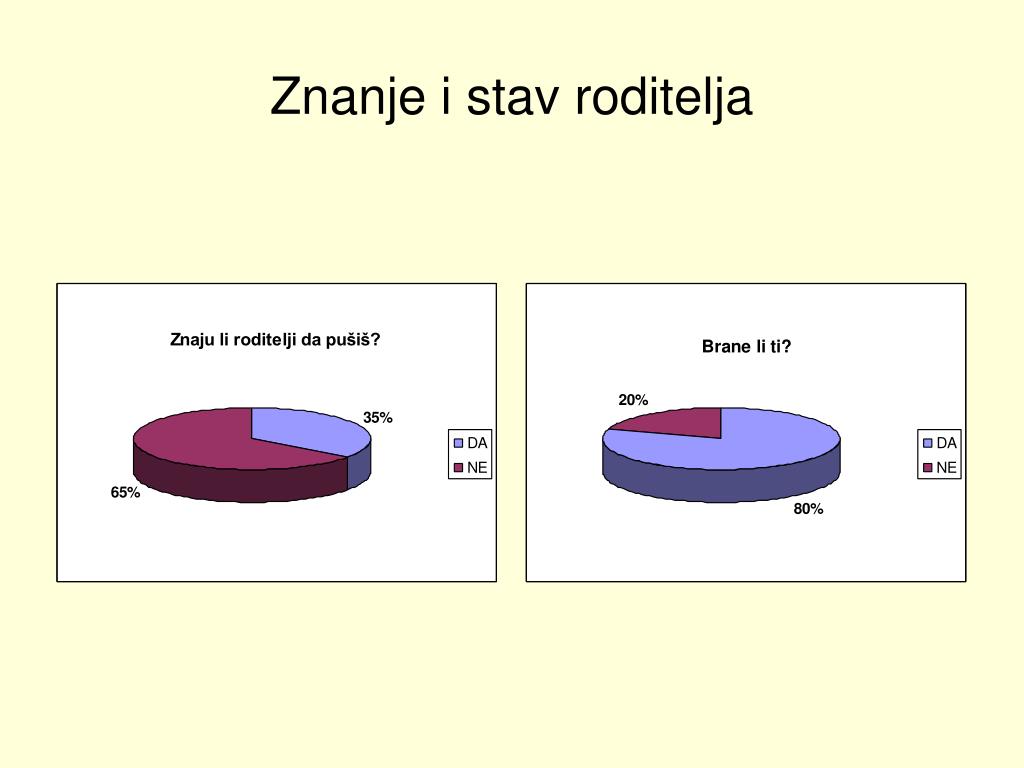 Znanje i stav roditelja

Znaju li roditelji da pušiš?

35%

65%

DA
NE

Brane li ti?

20%

80%

DA
NE